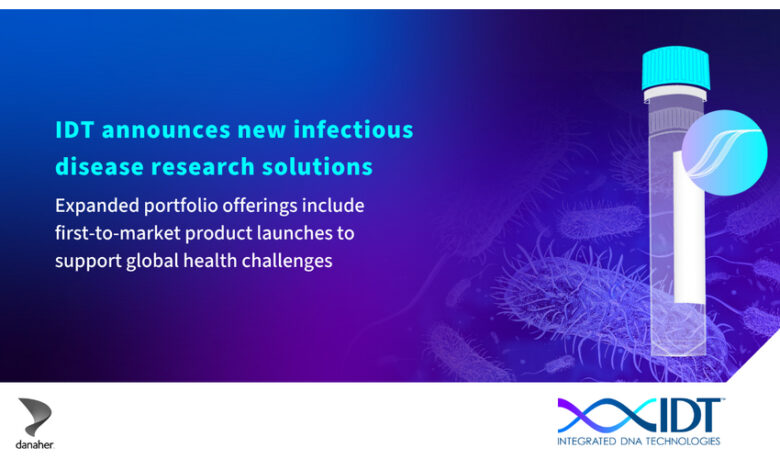 IDT announces new infectious disease research solutions

Expanded portfolio offerings include first-to-market product launches to support global health challenges

danaher

IDT
INTEGRATED DNA TECHNOLOGIES